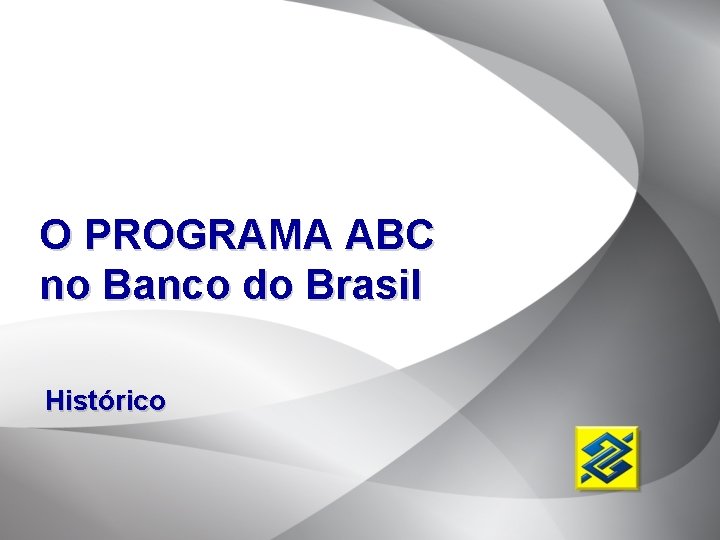 O PROGRAMA ABC
no Banco do Brasil

Histórico